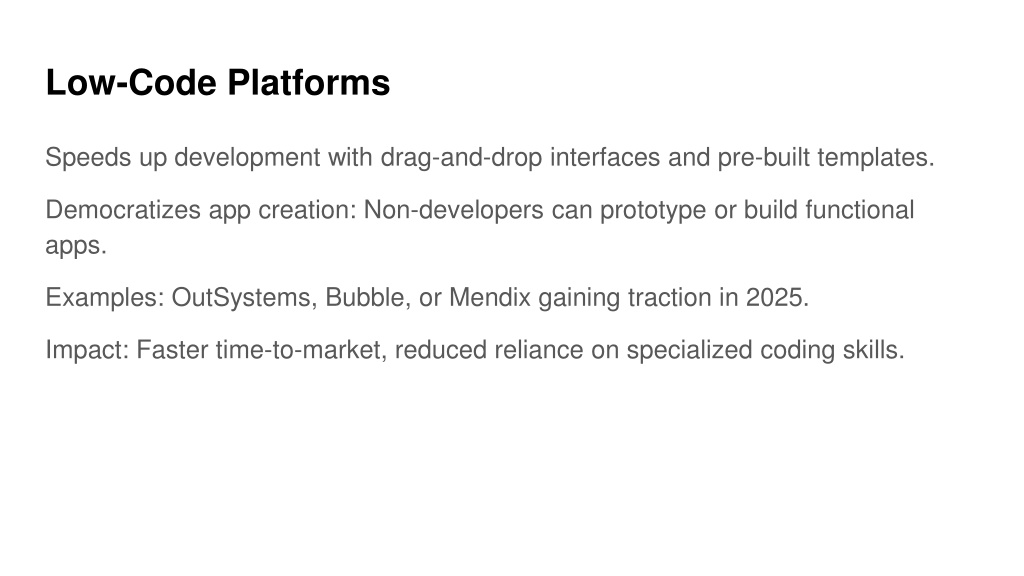 Low-Code Platforms

Speeds up development with drag-and-drop interfaces and pre-built templates.

Democratizes app creation: Non-developers can prototype or build functional apps.

Examples: OutSystems, Bubble, or Mendix gaining traction in 2025.

Impact: Faster time-to-market, reduced reliance on specialized coding skills.